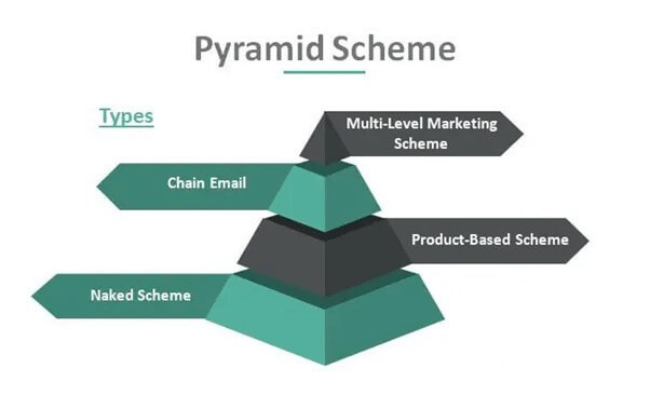 Pyramid Scheme

Types

Multi-Level Marketing Scheme

Chain Email

Product-Based Scheme

Naked Scheme